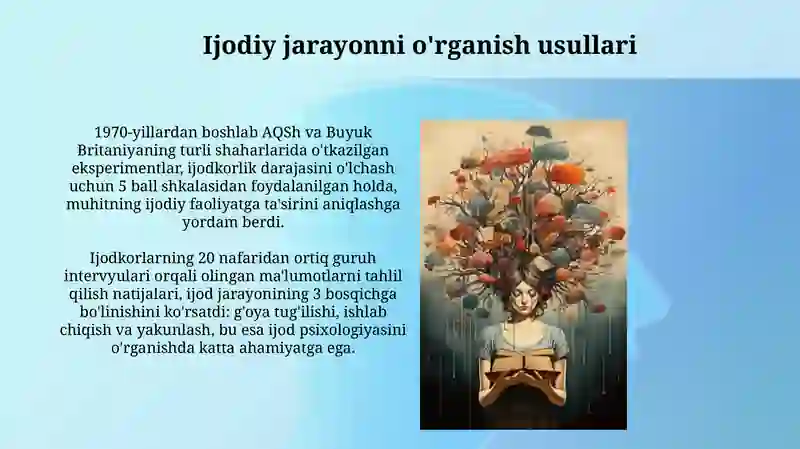 Ijodiy jarayonni o'rganish usullari

1970-yillardan boshlab AQSh va Buyuk Britaniyaning turli shaharlarida o'tkazilgan eksperimentlar, ijodkorlik darajasini o'lchash uchun 5 ball shkalasidan foydalanilgan holda, muhitning ijodiy faoliyatga ta'sirini aniqlashga yordam berdi.

Ijodkorlarning 20 nafaridan ortiq guruh intervyulari orqali olingan ma'lumotlarni tahlil qilish natijalari, ijod jarayonining 3 bosqichga bo'linishini ko'rsatdi: g'oya tug'ilishi, ishlab chiqish va yakunlash, bu esa ijod psixologiyasini o'rganishda katta ahamiyatga ega.